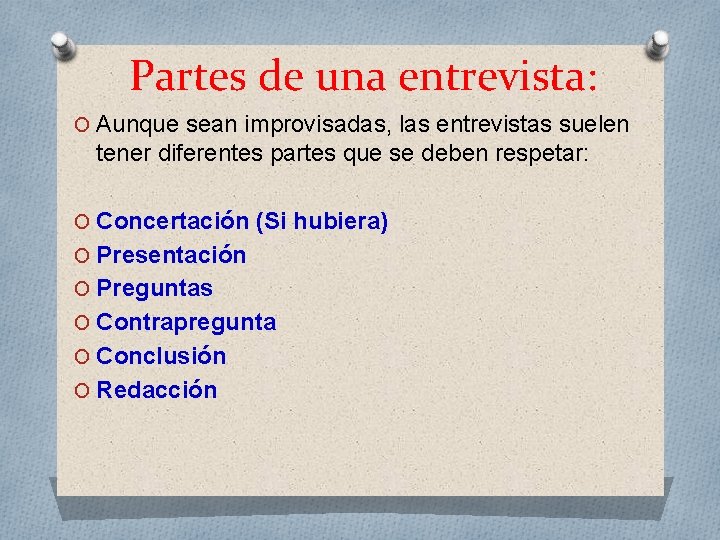 Partes de una entrevista:

Aunque sean improvisadas, las entrevistas suelen tener diferentes partes que se deben respetar:

Concertación (Si hubiera)
Presentación
Preguntas
Contrapregunta
Conclusión
Redacción